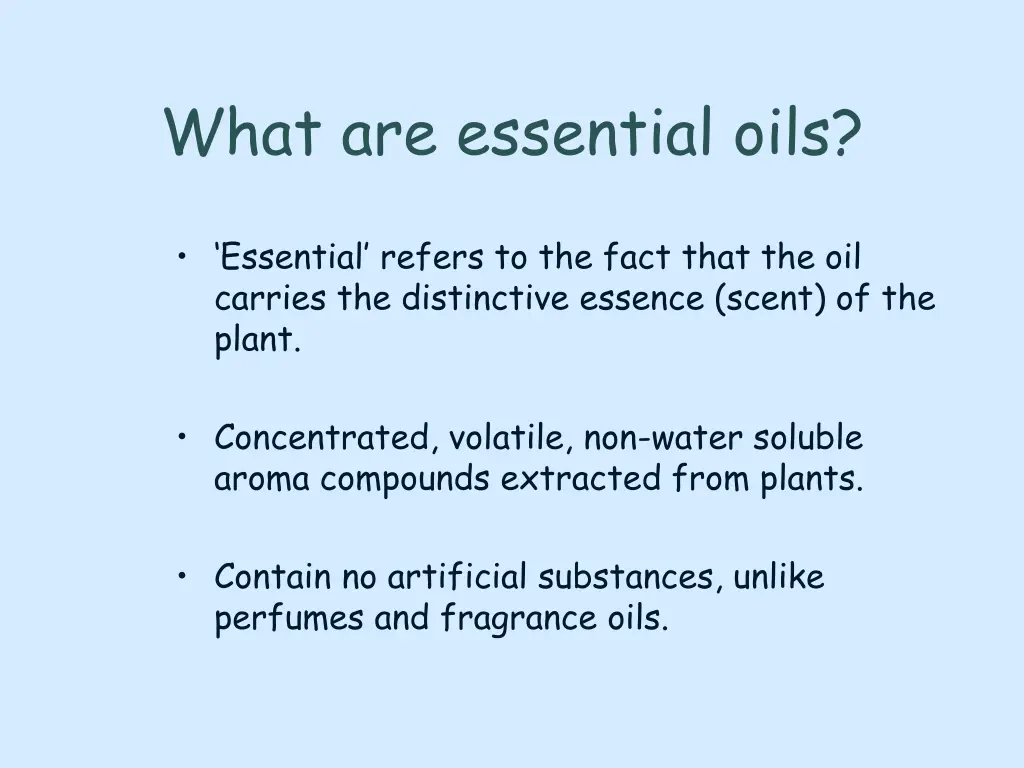 What are essential oils?

• ‘Essential’ refers to the fact that the oil carries the distinctive essence (scent) of the plant.

• Concentrated, volatile, non-water soluble aroma compounds extracted from plants.

• Contain no artificial substances, unlike perfumes and fragrance oils.